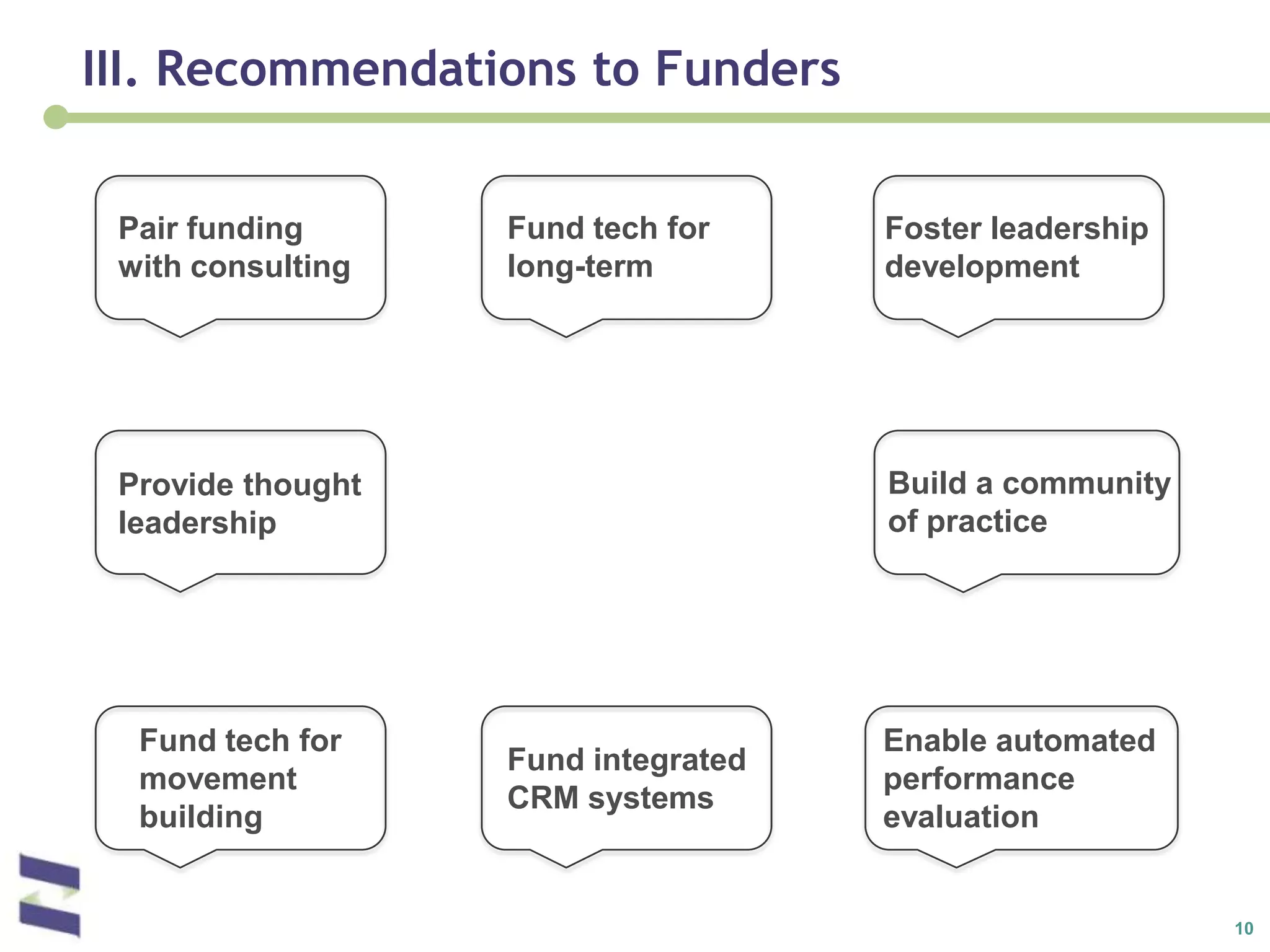 III. Recommendations to Funders

Pair funding with consulting

Fund tech for long-term

Foster leadership development

Provide thought leadership

Build a community of practice

Fund tech for movement building

Fund integrated CRM systems

Enable automated performance evaluation

10